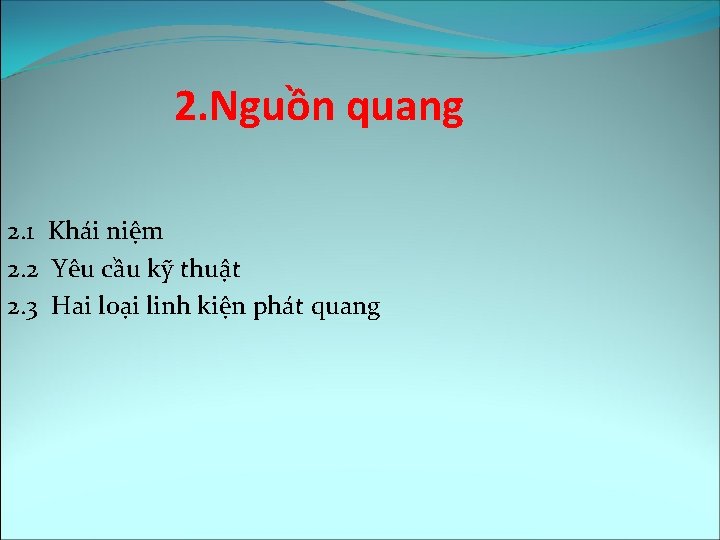 2.Nguồn quang

2.1 Khái niệm
2.2 Yêu cầu kỹ thuật
2.3 Hai loại linh kiện phát quang